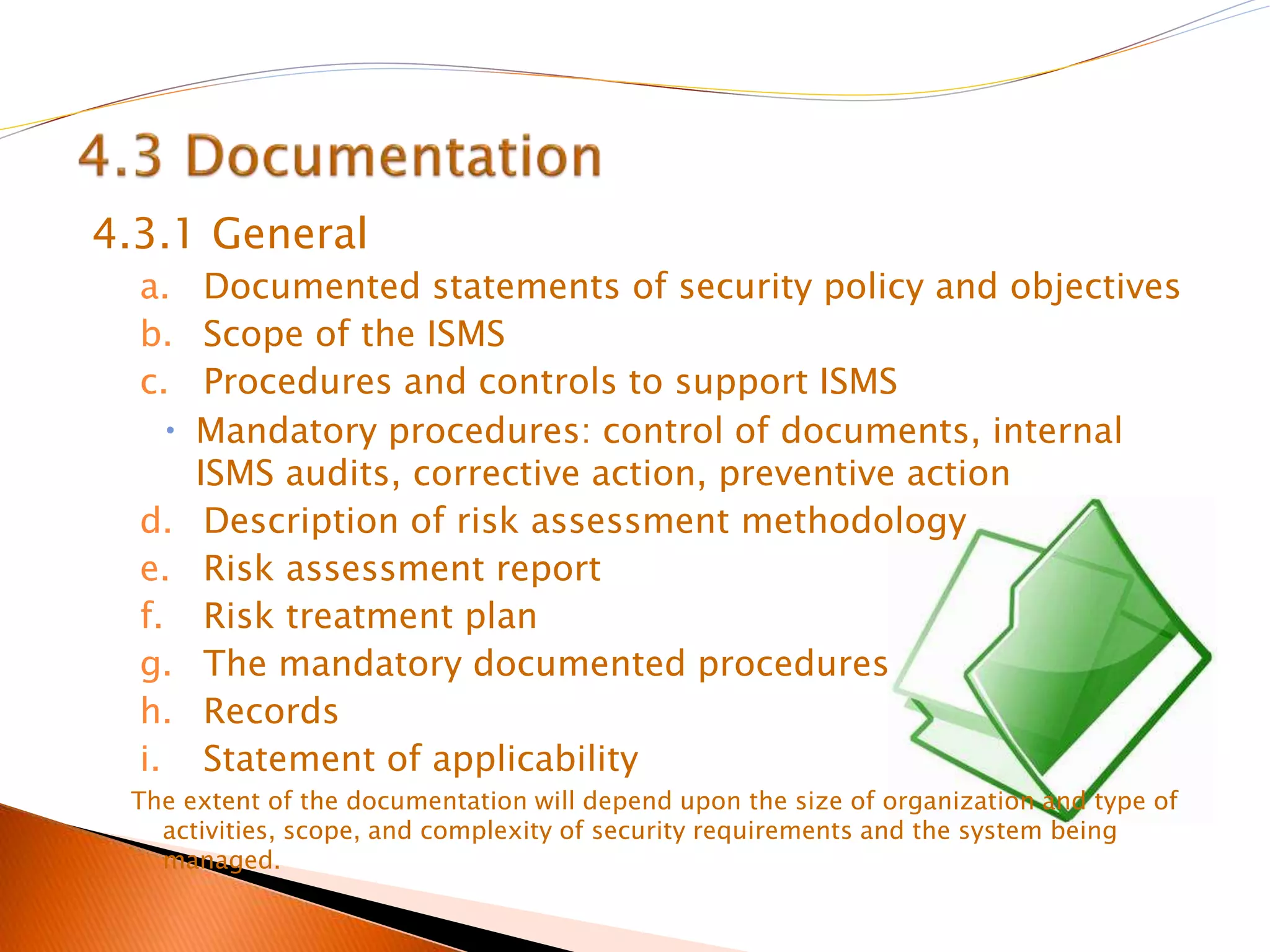 4.3 Documentation

4.3.1 General

a. Documented statements of security policy and objectives
b. Scope of the ISMS
c. Procedures and controls to support ISMS
• Mandatory procedures: control of documents, internal ISMS audits, corrective action, preventive action
d. Description of risk assessment methodology
e. Risk assessment report
f. Risk treatment plan
g. The mandatory documented procedures
h. Records
i. Statement of applicability

The extent of the documentation will depend upon the size of organization and type of activities, scope, and complexity of security requirements and the system being managed.